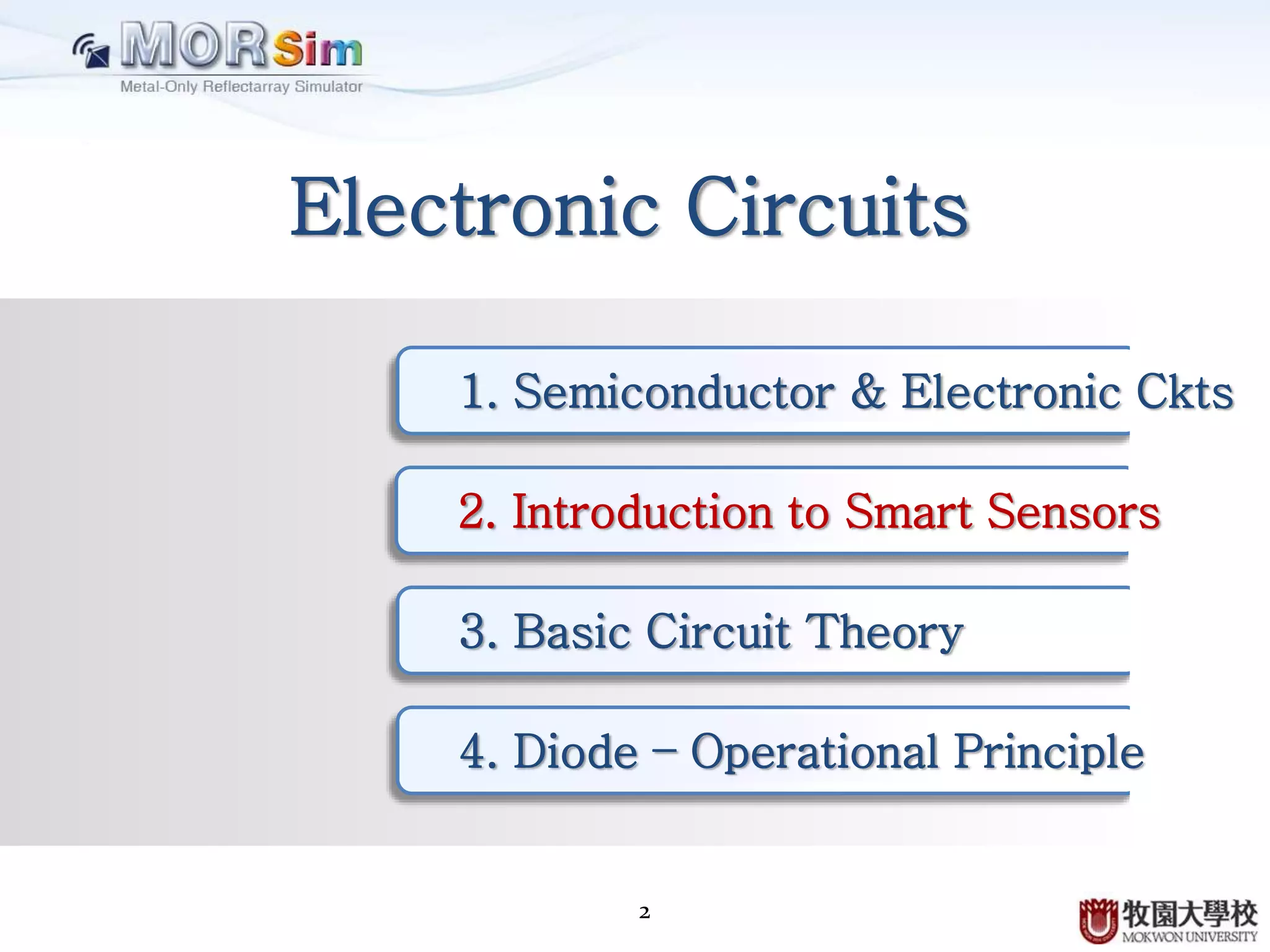 MORSim
Metal-Only Reflectarray Simulator

Electronic Circuits

1. Semiconductor & Electronic Ckts

2. Introduction to Smart Sensors

3. Basic Circuit Theory

4. Diode – Operational Principle

2

牧園大學校
MOKWON UNIVERSITY